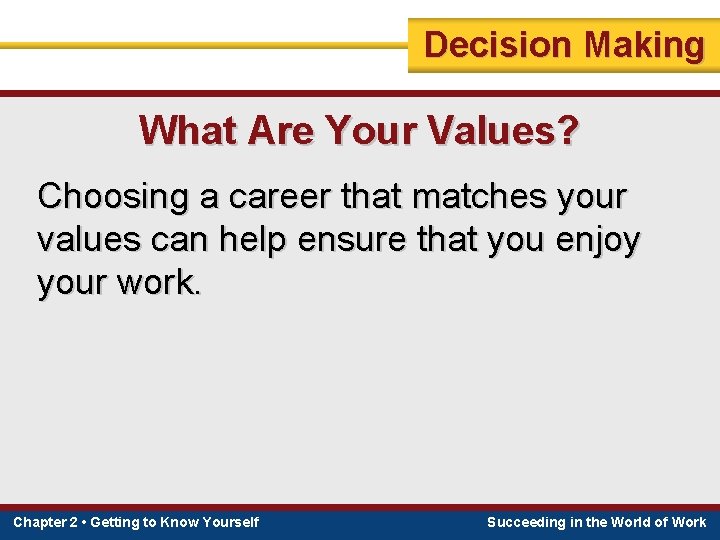 Decision Making

What Are Your Values?

Choosing a career that matches your values can help ensure that you enjoy your work.

Chapter 2 • Getting to Know Yourself

Succeeding in the World of Work